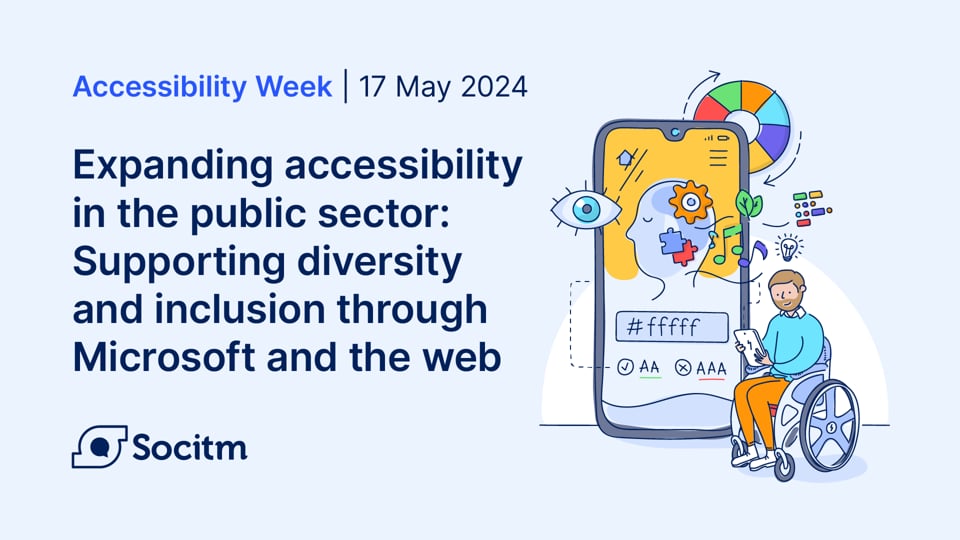 Accessibility Week | 17 May 2024

Expanding accessibility in the public sector: Supporting diversity and inclusion through Microsoft and the web

Socitm

#fffff

AA AAA